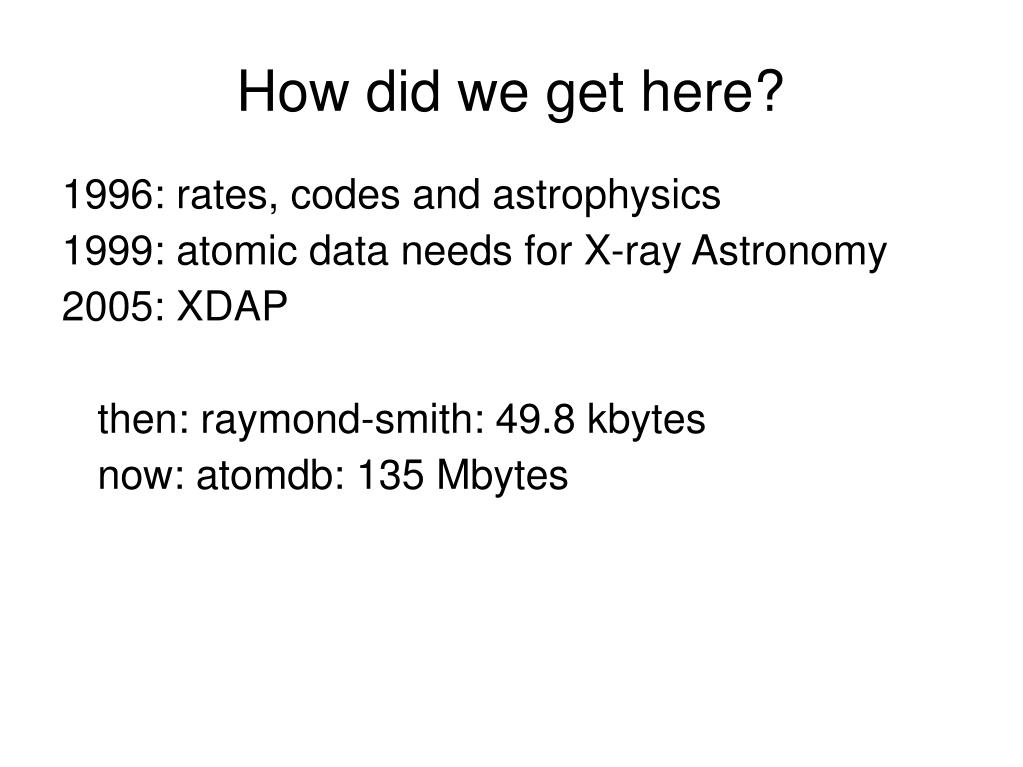 How did we get here?

1996: rates, codes and astrophysics
1999: atomic data needs for X-ray Astronomy
2005: XDAP

then: raymond-smith: 49.8 kbytes
now: atomdb: 135 Mbytes